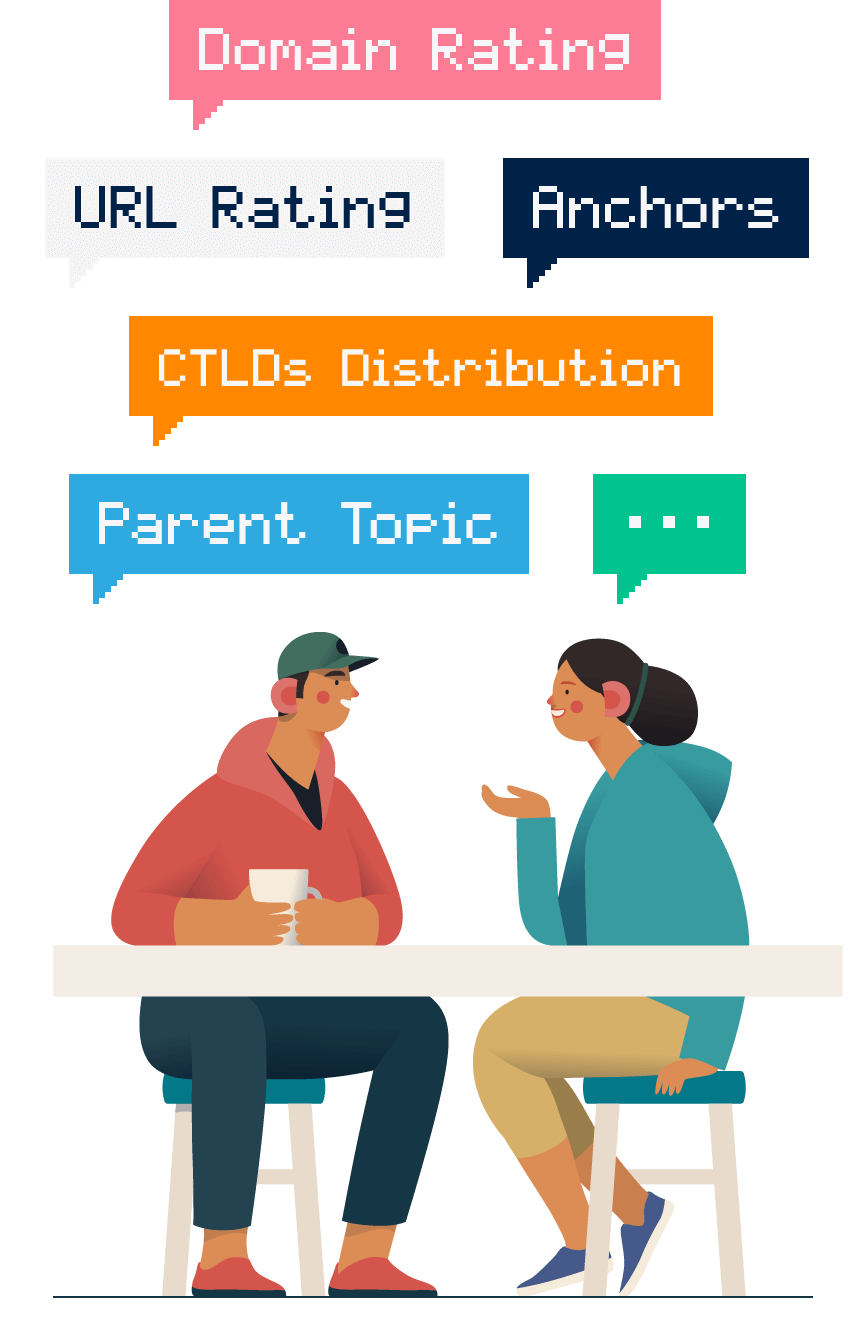 Domain Rating

URL Rating

Anchors

CTLDs Distribution

Parent Topic

...